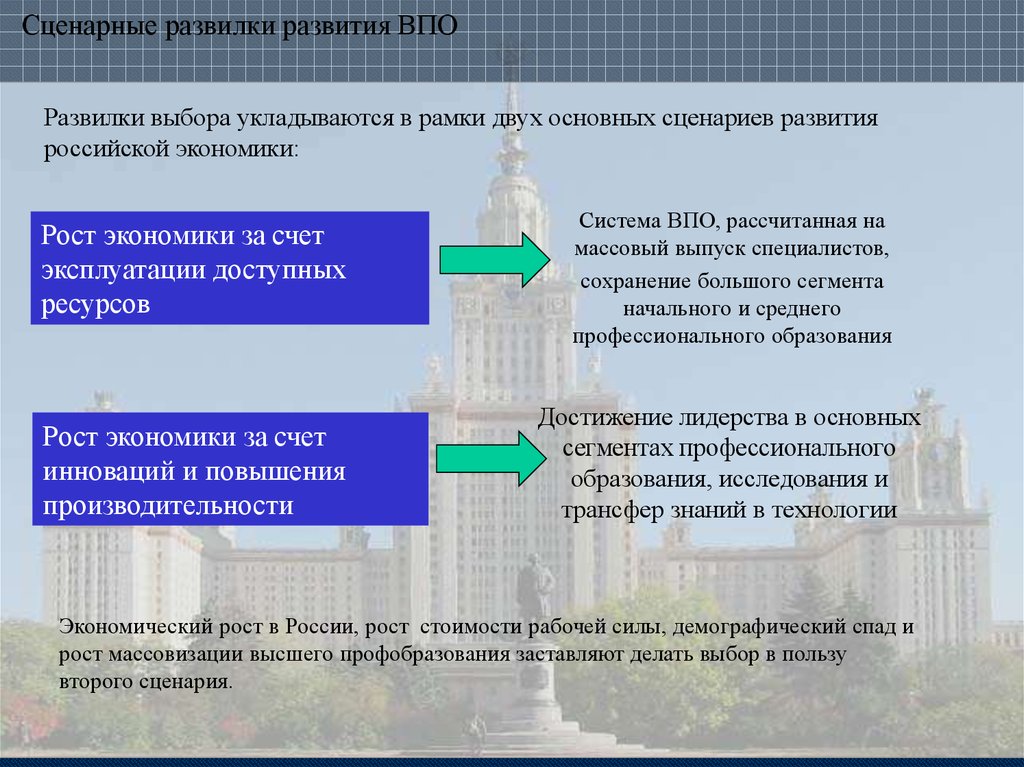 Сценарные развилки развития ВПО

Развилки выбора укладываются в рамки двух основных сценариев развития российской экономики:

Рост экономики за счет эксплуатации доступных ресурсов

Система ВПО, рассчитанная на массовый выпуск специалистов, сохранение большого сегмента начального и среднего профессионального образования

Рост экономики за счет инноваций и повышения производительности

Достижение лидерства в основных сегментах профессионального образования, исследования и трансфер знаний в технологии

Экономический рост в России, рост стоимости рабочей силы, демографический спад и рост массовизации высшего профобразования заставляют делать выбор в пользу второго сценария.